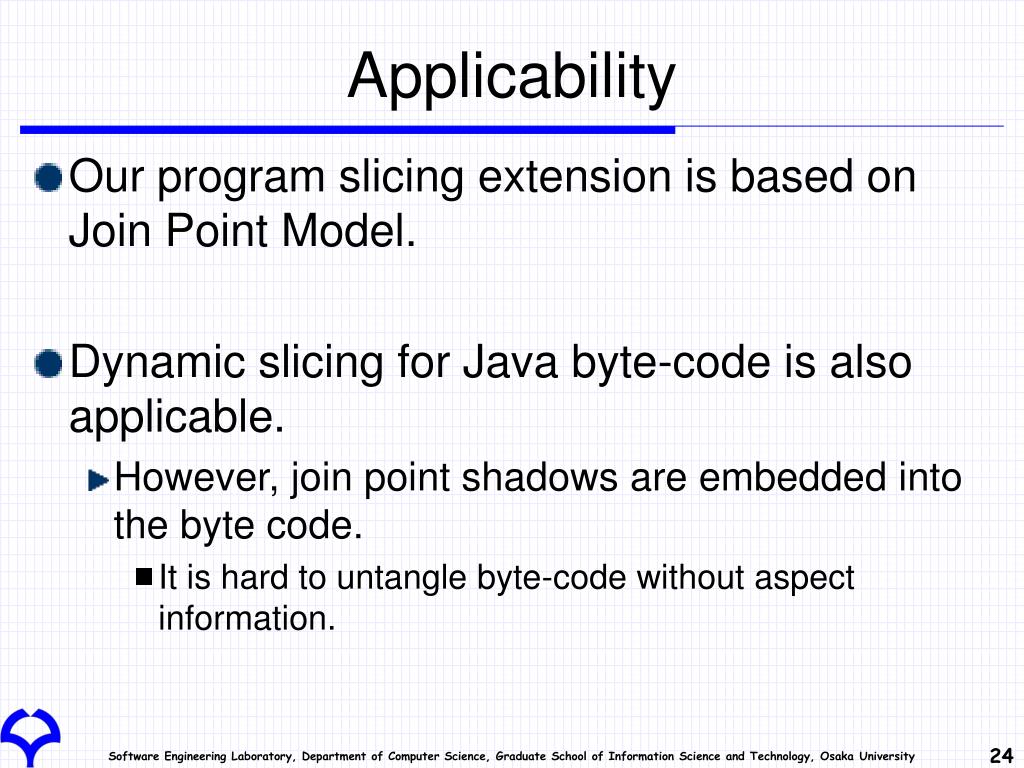 Applicability

Our program slicing extension is based on Join Point Model.

Dynamic slicing for Java byte-code is also applicable.

However, join point shadows are embedded into the byte code.

It is hard to untangle byte-code without aspect information.

Software Engineering Laboratory, Department of Computer Science, Graduate School of Information Science and Technology, Osaka University

24